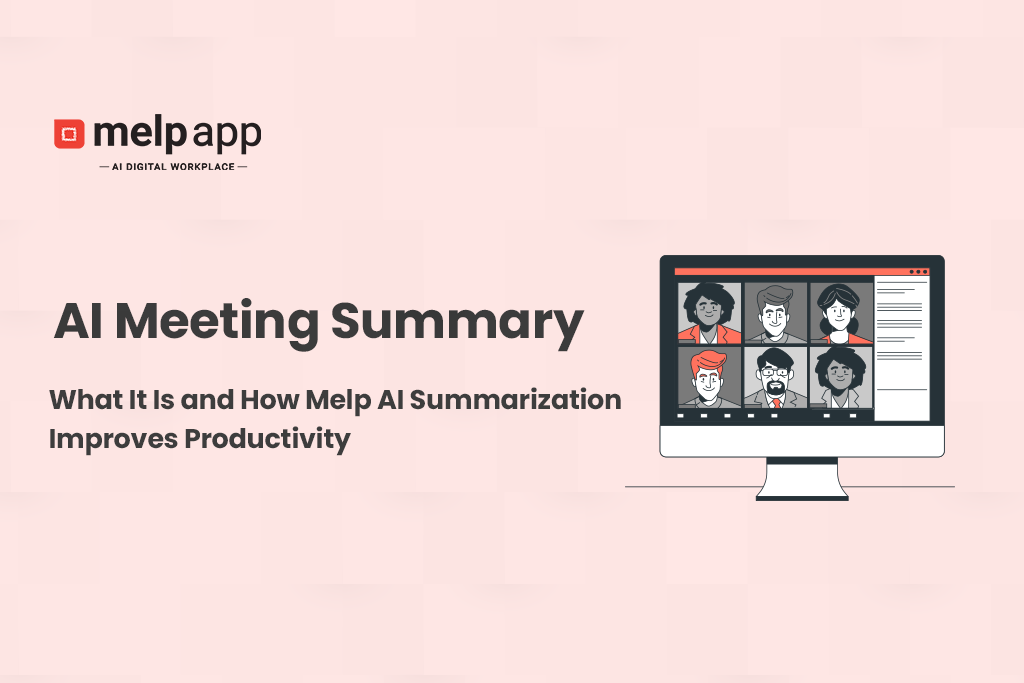 melp app
— AI DIGITAL WORKPLACE —

AI Meeting Summary

What It Is and How Melp AI Summarization Improves Productivity